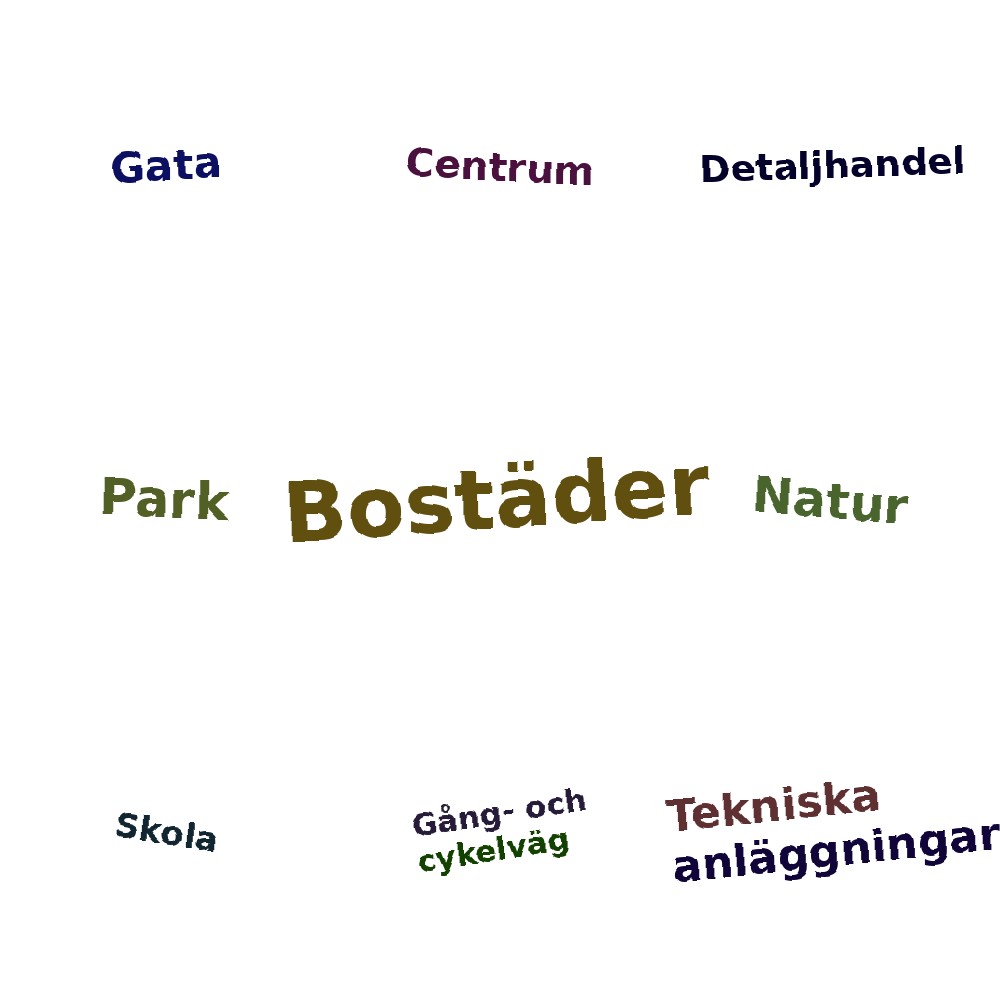 Gata

Centrum

Detaljhandel

Park

Bostäder

Natur

Skola

Gång- och cykelväg

Tekniska anläggningar